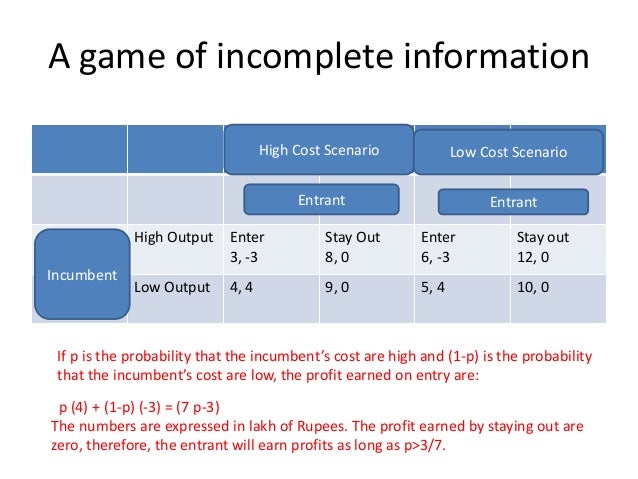 A game of incomplete information

| | | High Cost Scenario | | Low Cost Scenario | |
|---|---|---|---|---|---|
| | | Entrant | | Entrant | |
| Incumbent | High Output | Enter 3, -3 | Stay Out 8, 0 | Enter 6, -3 | Stay out 12, 0 |
| | Low Output | 4, 4 | 9, 0 | 5, 4 | 10, 0 |

If p is the probability that the incumbent's cost are high and (1-p) is the probability that the incumbent's cost are low, the profit earned on entry are:

p (4) + (1-p) (-3) = (7 p-3)
The numbers are expressed in lakh of Rupees. The profit earned by staying out are zero, therefore, the entrant will earn profits as long as p>3/7.